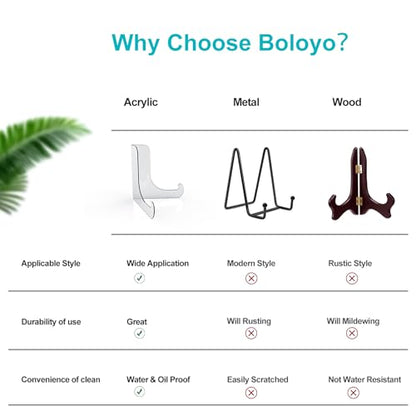 Why Choose Boloyo?

| | Acrylic | Metal | Wood |
|---|---|---|---|
| Applicable Style | Wide Application ✓ | Modern Style ✗ | Rustic Style ✗ |
| Durability of use | Great ✓ | Will Rusting ✗ | Will Mildewing ✗ |
| Convenience of clean | Water & Oil Proof ✓ | Easily Scratched ✗ | Not Water Resistant ✗ |